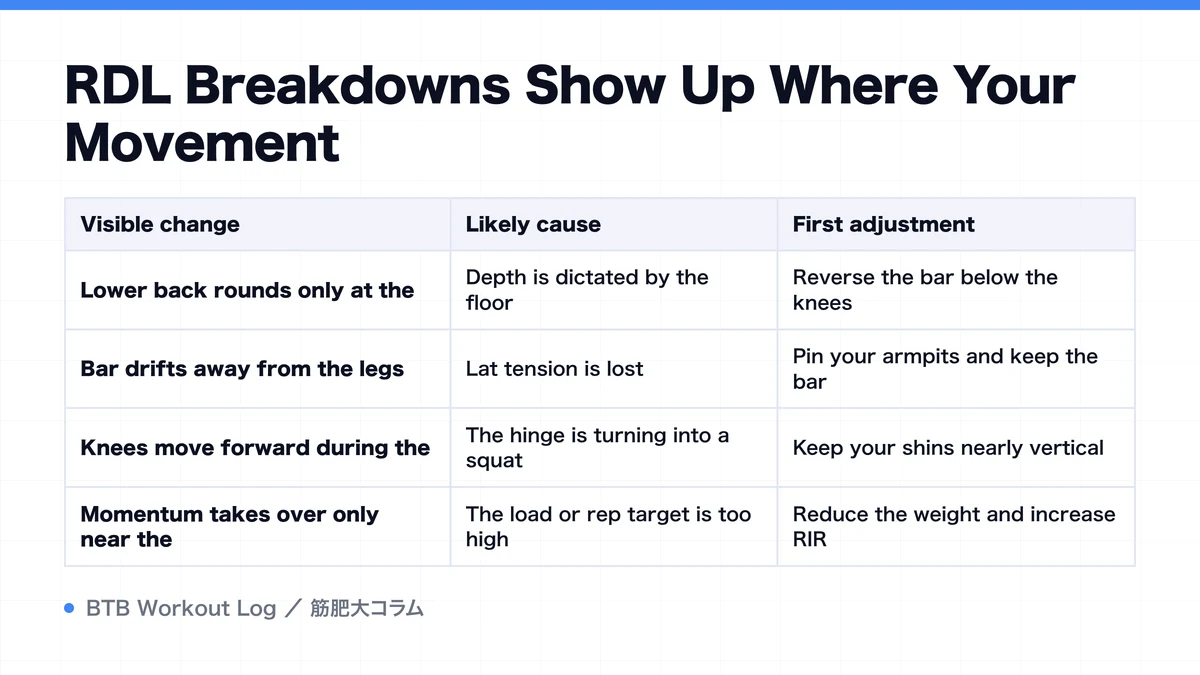 RDL Breakdowns Show Up Where Your Movement

| Visible change | Likely cause | First adjustment |
|---|---|---|
| Lower back rounds only at the | Depth is dictated by the floor | Reverse the bar below the knees |
| Bar drifts away from the legs | Lat tension is lost | Pin your armpits and keep the bar |
| Knees move forward during the | The hinge is turning into a squat | Keep your shins nearly vertical |
| Momentum takes over only near the | The load or rep target is too high | Reduce the weight and increase RIR |

BTB Workout Log ／ 筋肥大コラム